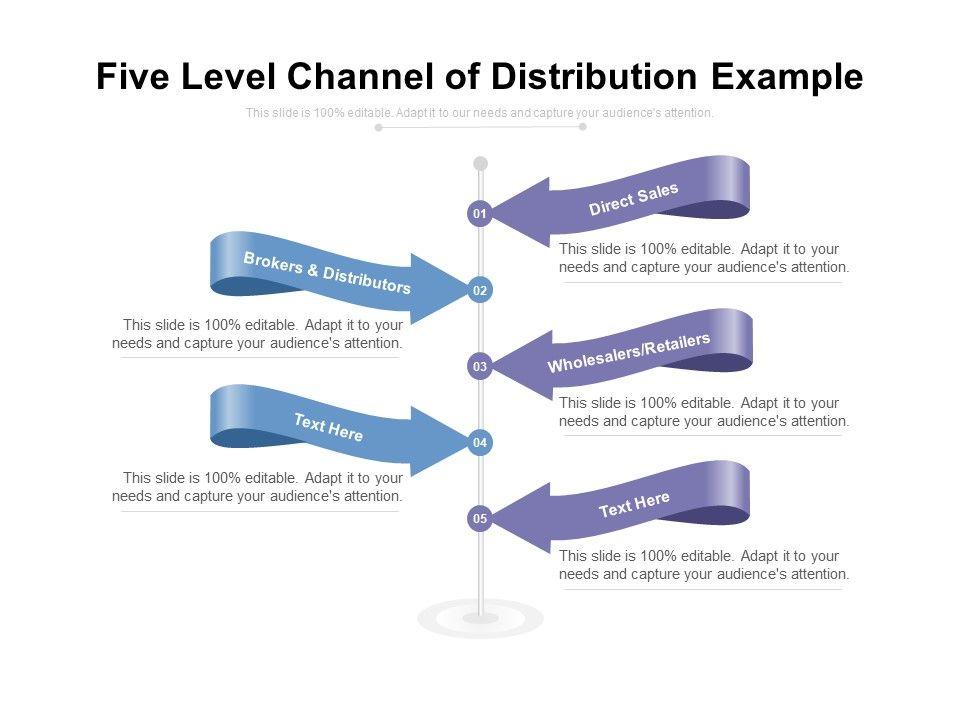 Five Level Channel of Distribution Example

This slide is 100% editable. Adapt it to our needs and capture your audience's attention.

01

Direct Sales

This slide is 100% editable. Adapt it to your needs and capture your audience's attention.

Brokers & Distributors

02

This slide is 100% editable. Adapt it to your needs and capture your audience's attention.

03

Wholesalers/Retailers

This slide is 100% editable. Adapt it to your needs and capture your audience's attention.

Text Here

04

This slide is 100% editable. Adapt it to your needs and capture your audience's attention.

05

Text Here

This slide is 100% editable. Adapt it to your needs and capture your audience's attention.